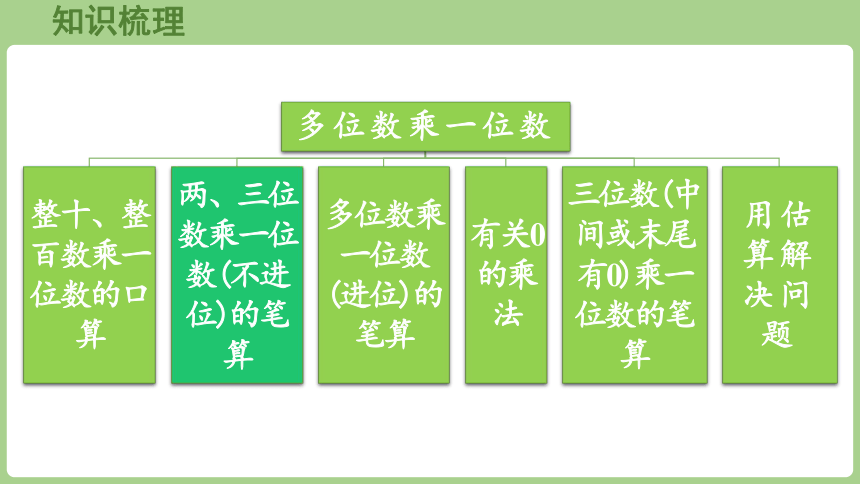 知识梳理

多位数乘一位数

整十、整百数乘一位数的口算

两、三位数乘一位数(不进位)的笔算

多位数乘一位数(进位)的笔算

有关0的乘法

三位数(中间或末尾有0)乘一位数的笔算

用估算解决问题